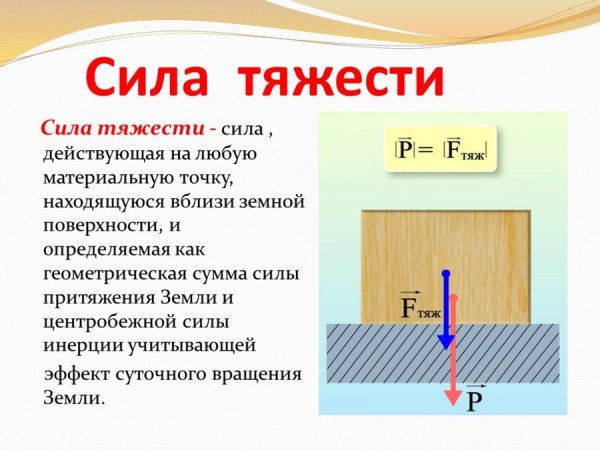 Сила тяжести

Сила тяжести - сила , действующая на любую материальную точку, находящуюся вблизи земной поверхности, и определяемая как геометрическая сумма силы притяжения Земли и центробежной силы инерции учитывающей эффект суточного вращения Земли.

$|\vec{P}| = |\vec{F}_{тяж}|$

$\vec{F}_{тяж}$

$\vec{P}$